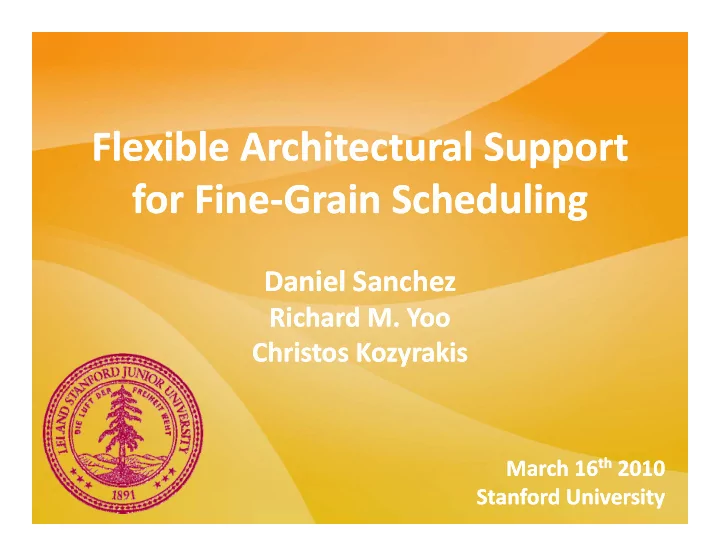 Flexible Architectural Support for Fine-Grain Scheduling

Daniel Sanchez
Richard M. Yoo
Christos Kozyrakis

LELAND STANFORD JUNIOR UNIVERSITY
DIE LUFT DER FREIHEIT WEHT
1891

March 16$^{th}$ 2010
Stanford University